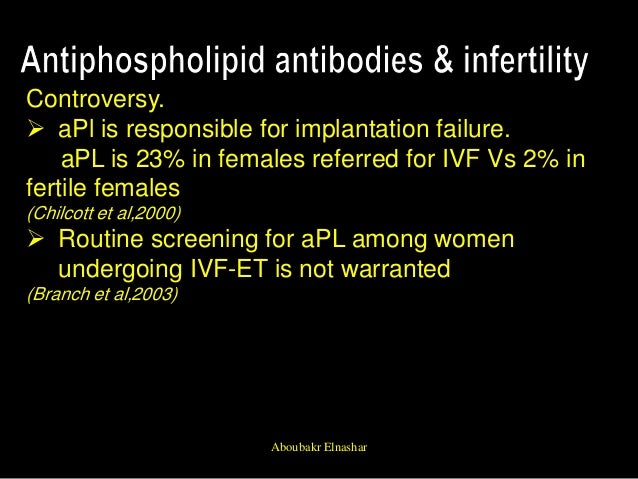 Antiphospholipid antibodies & infertility
Controversy.
➢ aPl is responsible for implantation failure.
aPL is 23% in females referred for IVF Vs 2% in fertile females
(Chilcott et al,2000)
➢ Routine screening for aPL among women undergoing IVF-ET is not warranted
(Branch et al,2003)

Aboubakr Elnashar